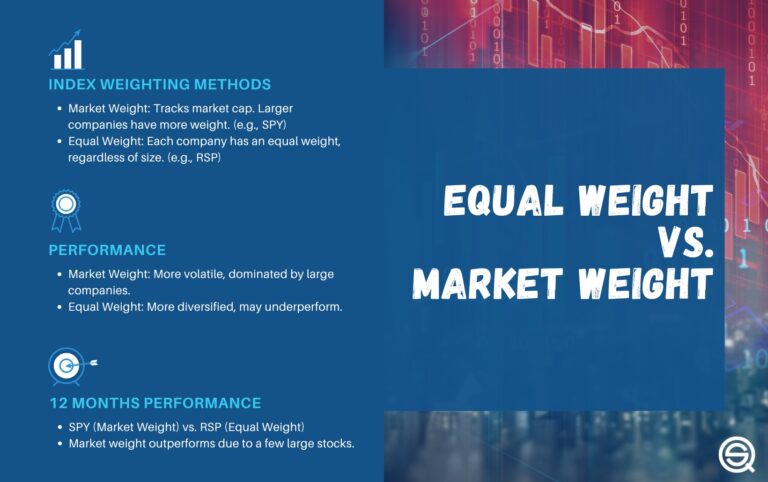 INDEX WEIGHTING METHODS

- Market Weight: Tracks market cap. Larger companies have more weight. (e.g., SPY)
- Equal Weight: Each company has an equal weight, regardless of size. (e.g., RSP)

PERFORMANCE

- Market Weight: More volatile, dominated by large companies.
- Equal Weight: More diversified, may underperform.

12 MONTHS PERFORMANCE

- SPY (Market Weight) vs. RSP (Equal Weight)
- Market weight outperforms due to a few large stocks.

EQUAL WEIGHT VS. MARKET WEIGHT